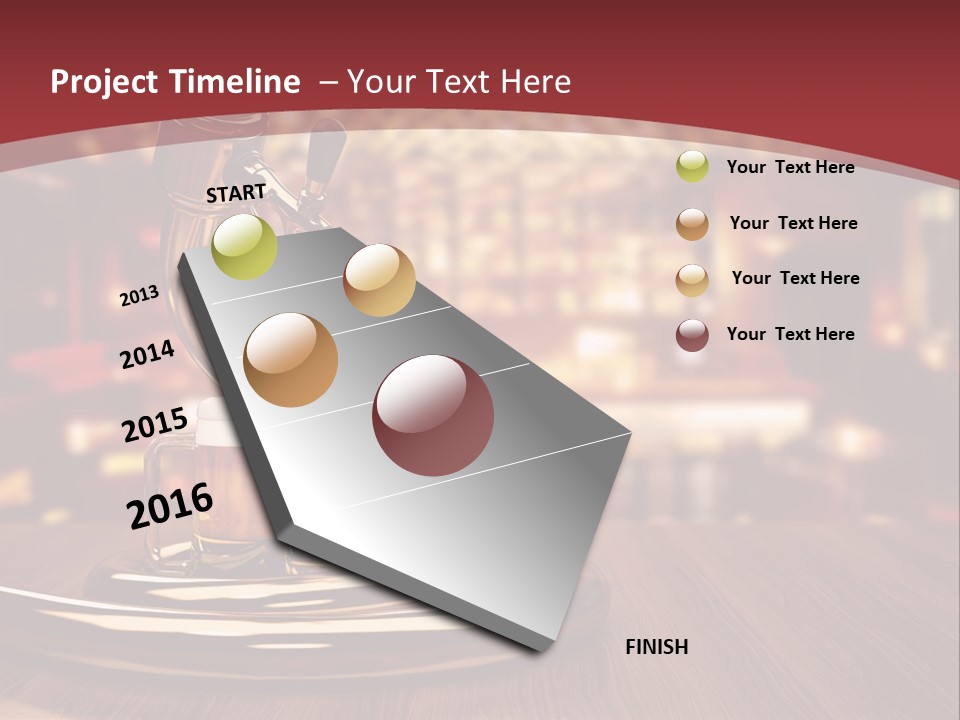 Project Timeline – Your Text Here

START

2013

2014

2015

2016

FINISH

Your Text Here

Your Text Here

Your Text Here

Your Text Here